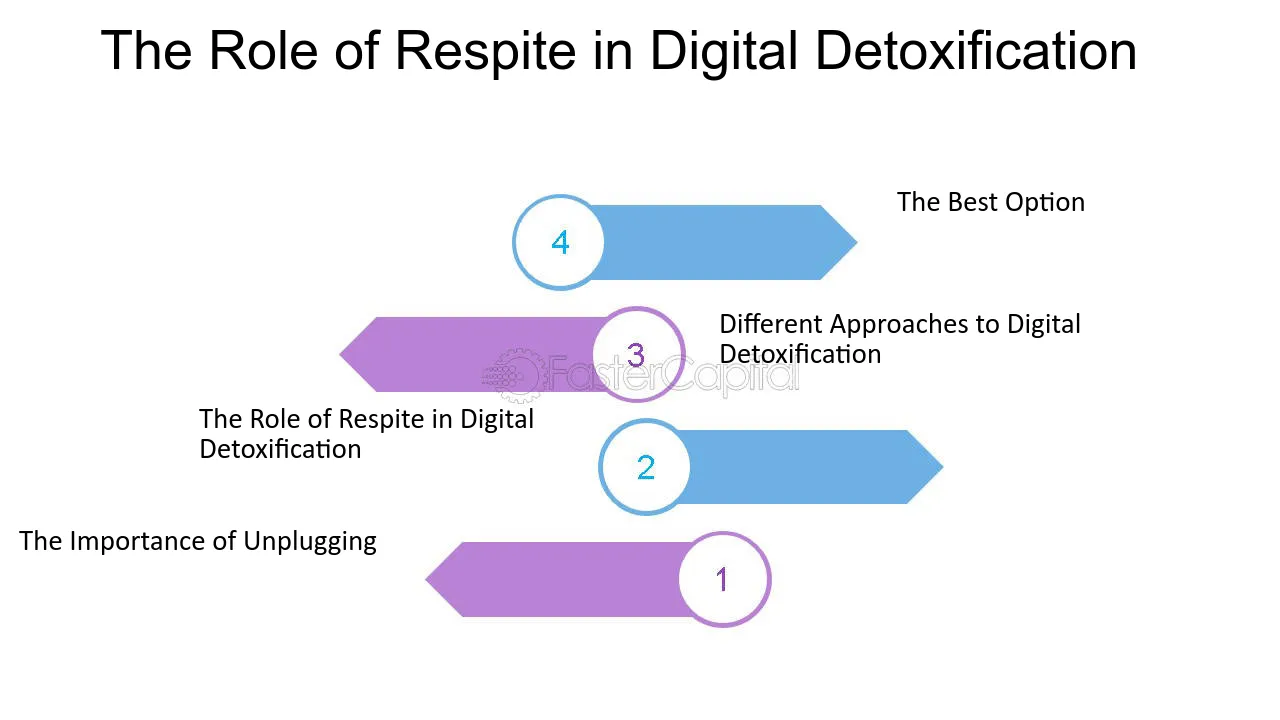 The Role of Respite in Digital Detoxification

4

The Best Option

3

Different Approaches to Digital Detoxification

The Role of Respite in Digital Detoxification

2

The Importance of Unplugging

1

FasterCapital